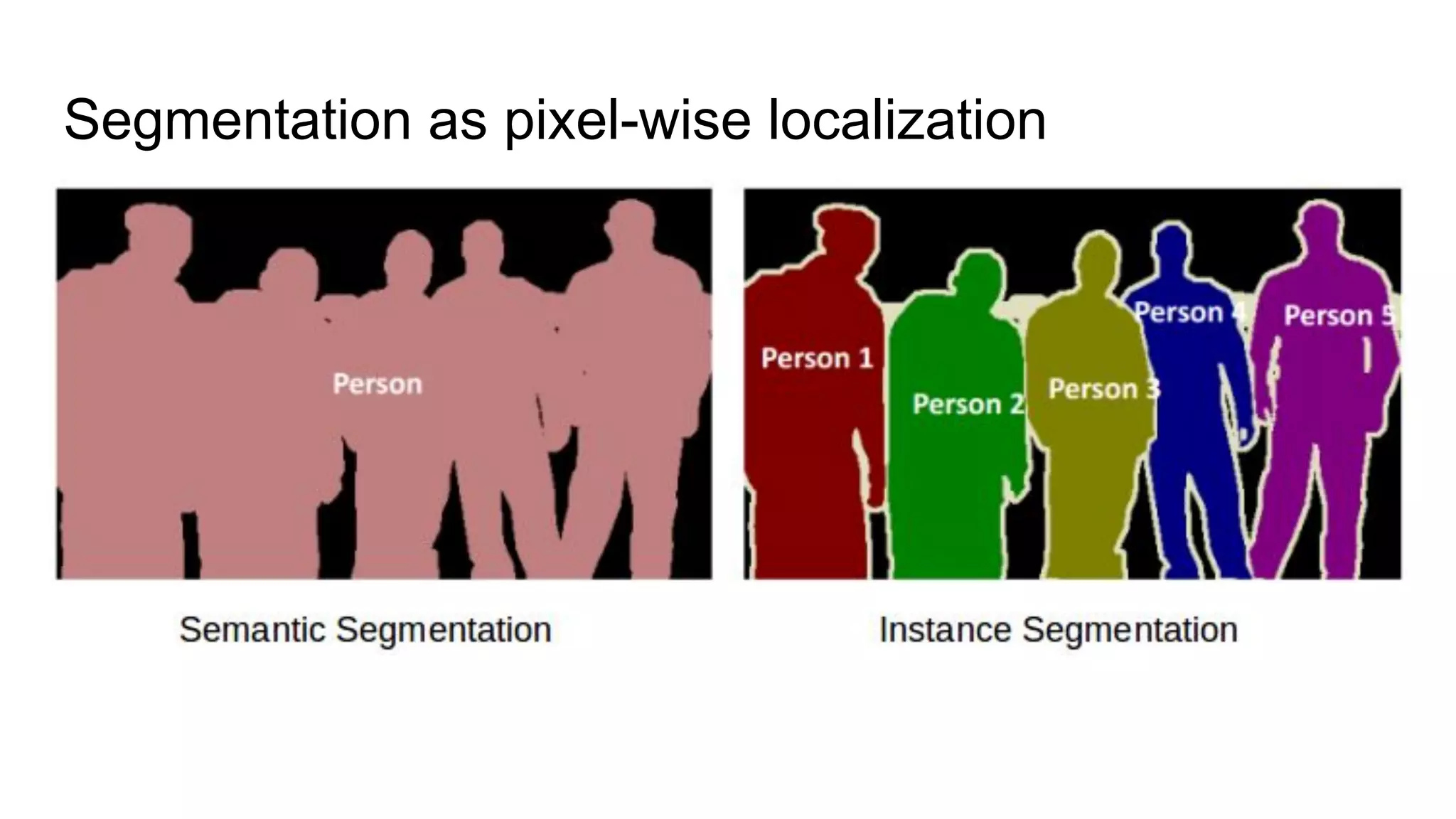 Segmentation as pixel-wise localization

Person

Semantic Segmentation

Person 1

Person 2

Person 3

Person 4

Person 5

Instance Segmentation